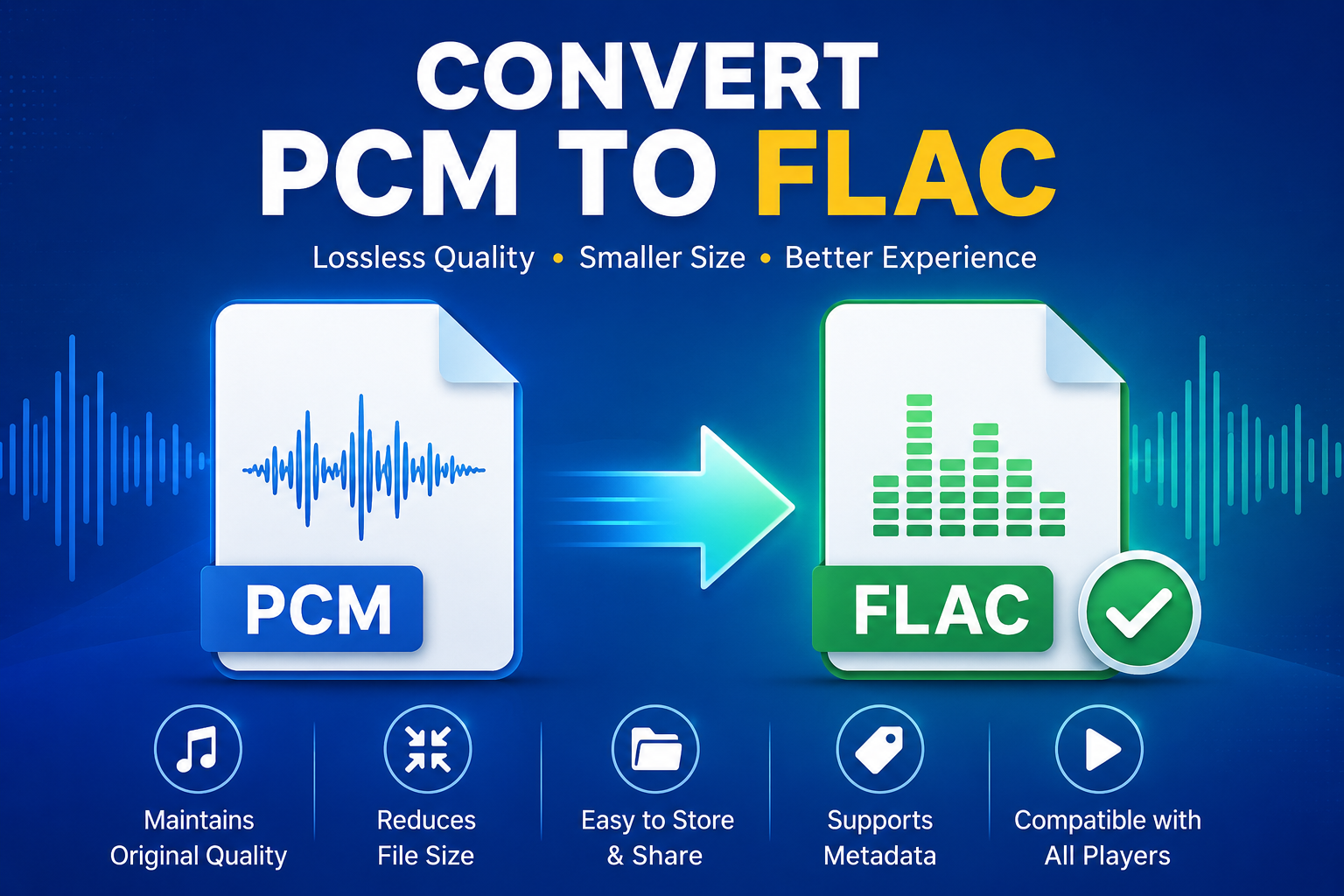 CONVERT
PCM TO FLAC

Lossless Quality • Smaller Size • Better Experience

PCM

FLAC

Maintains Original Quality

Reduces File Size

Easy to Store & Share

Supports Metadata

Compatible with All Players